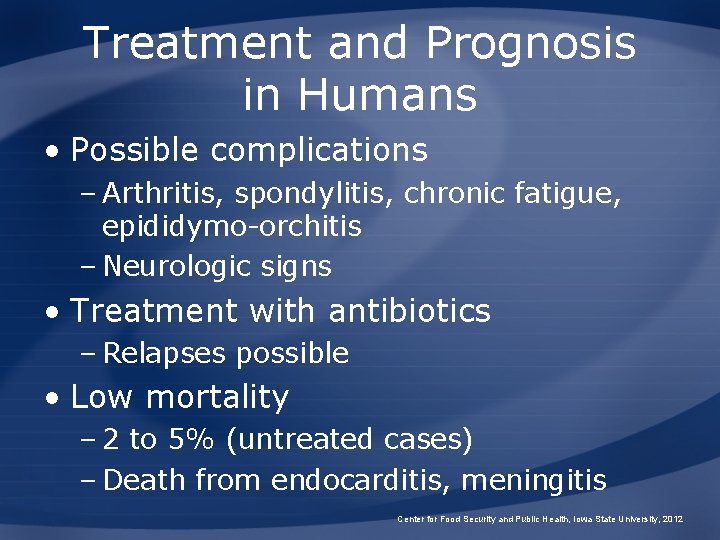 Treatment and Prognosis in Humans

• Possible complications
– Arthritis, spondylitis, chronic fatigue, epididymo-orchitis
– Neurologic signs
• Treatment with antibiotics
– Relapses possible
• Low mortality
– 2 to 5% (untreated cases)
– Death from endocarditis, meningitis

Center for Food Security and Public Health, Iowa State University, 2012